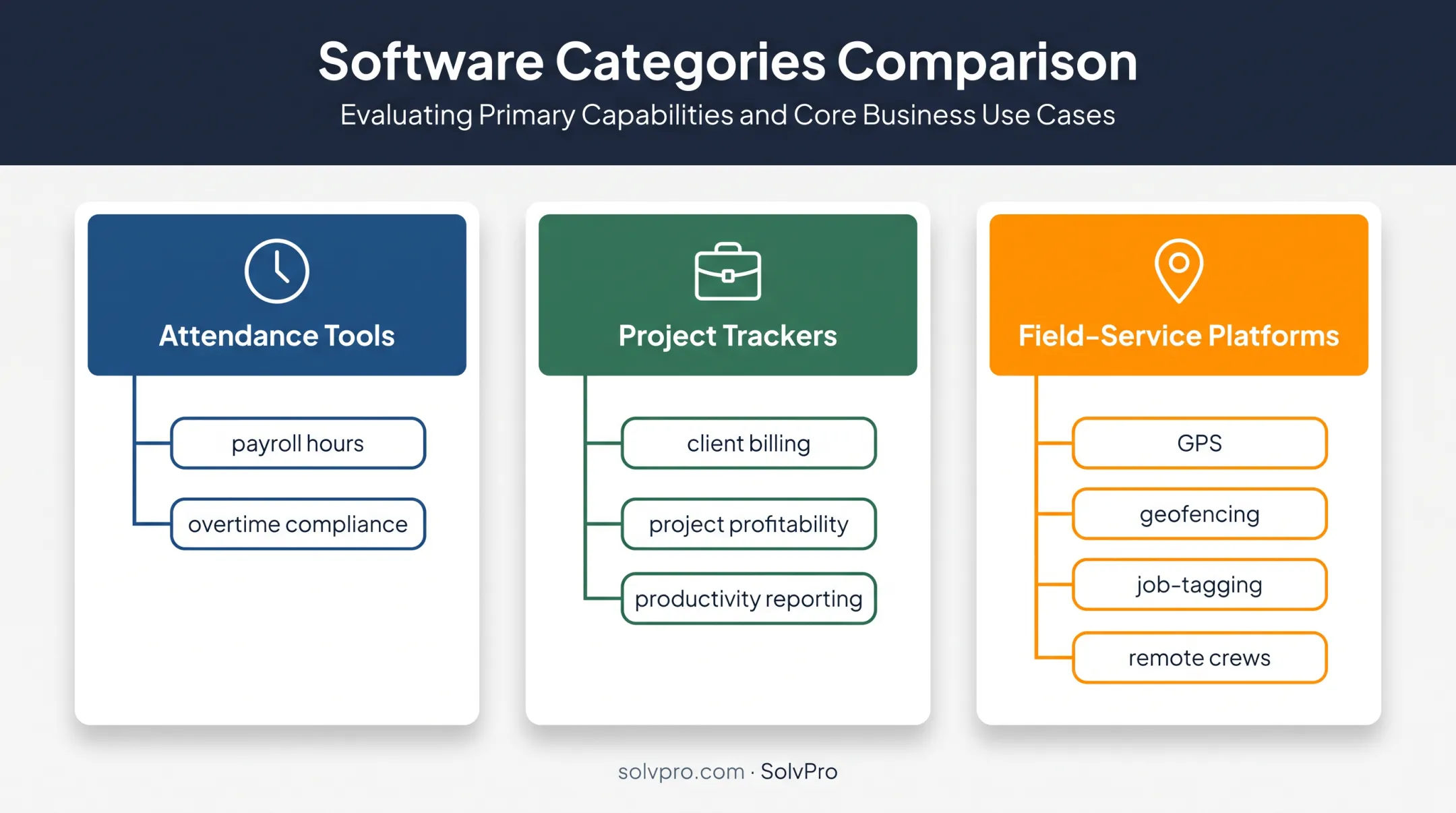 Software Categories Comparison

Evaluating Primary Capabilities and Core Business Use Cases

Attendance Tools

payroll hours

overtime compliance

Project Trackers

client billing

project profitability

productivity reporting

Field-Service Platforms

GPS

geofencing

job-tagging

remote crews

solvpro.com · SolvPro